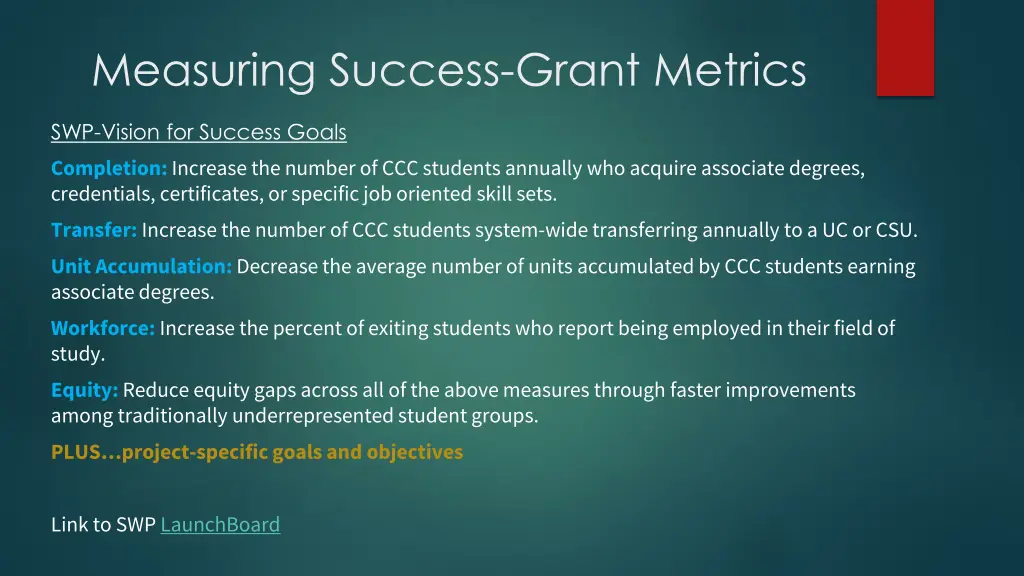 Measuring Success-Grant Metrics

SWP-Vision for Success Goals

Completion: Increase the number of CCC students annually who acquire associate degrees, credentials, certificates, or specific job oriented skill sets.

Transfer: Increase the number of CCC students system-wide transferring annually to a UC or CSU.

Unit Accumulation: Decrease the average number of units accumulated by CCC students earning associate degrees.

Workforce: Increase the percent of exiting students who report being employed in their field of study.

Equity: Reduce equity gaps across all of the above measures through faster improvements among traditionally underrepresented student groups.

PLUS…project-specific goals and objectives

Link to SWP LaunchBoard